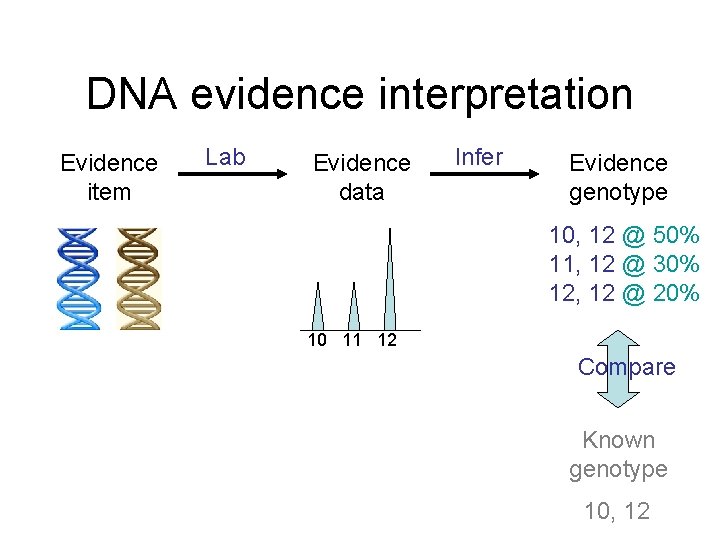 DNA evidence interpretation

Evidence item

Lab

Evidence data

Infer

Evidence genotype

10 11 12

10, 12 @ 50%
11, 12 @ 30%
12, 12 @ 20%

Compare

Known genotype

10, 12